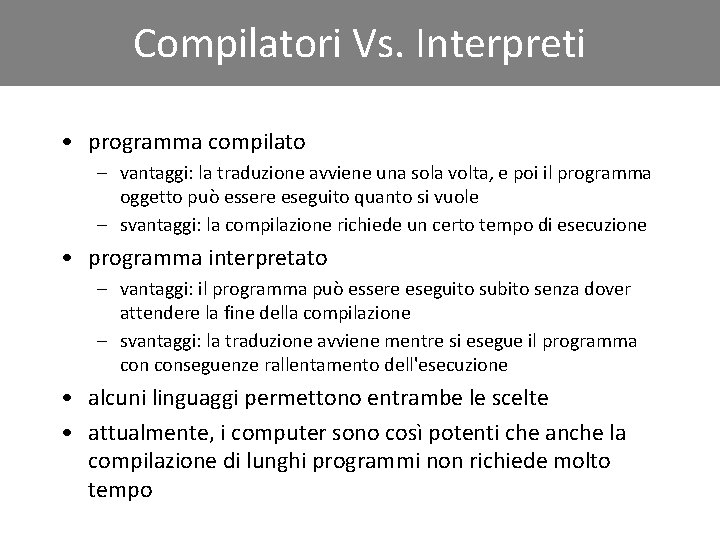 Compilatori Vs. Interpreti

• programma compilato
  – vantaggi: la traduzione avviene una sola volta, e poi il programma oggetto può essere eseguito quanto si vuole
  – svantaggi: la compilazione richiede un certo tempo di esecuzione
• programma interpretato
  – vantaggi: il programma può essere eseguito subito senza dover attendere la fine della compilazione
  – svantaggi: la traduzione avviene mentre si esegue il programma con conseguenze rallentamento dell'esecuzione
• alcuni linguaggi permettono entrambe le scelte
• attualmente, i computer sono così potenti che anche la compilazione di lunghi programmi non richiede molto tempo